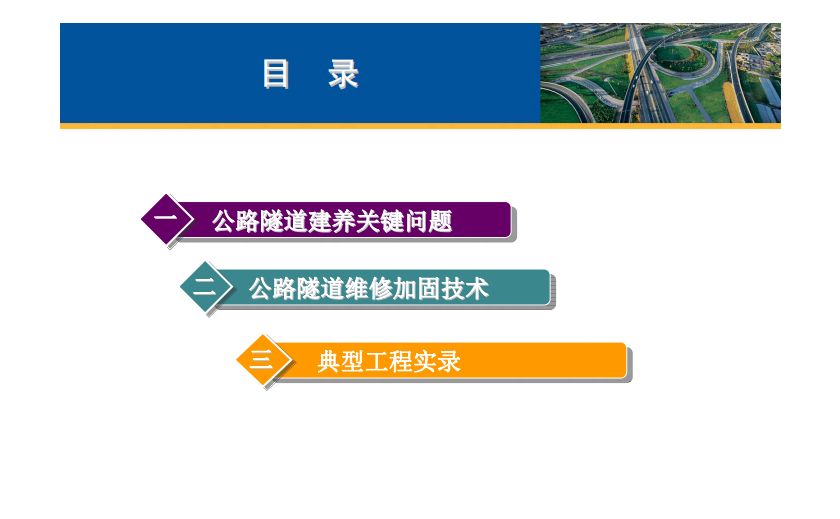 目　录

一　公路隧道建养关键问题

二　公路隧道维修加固技术

三　典型工程实录